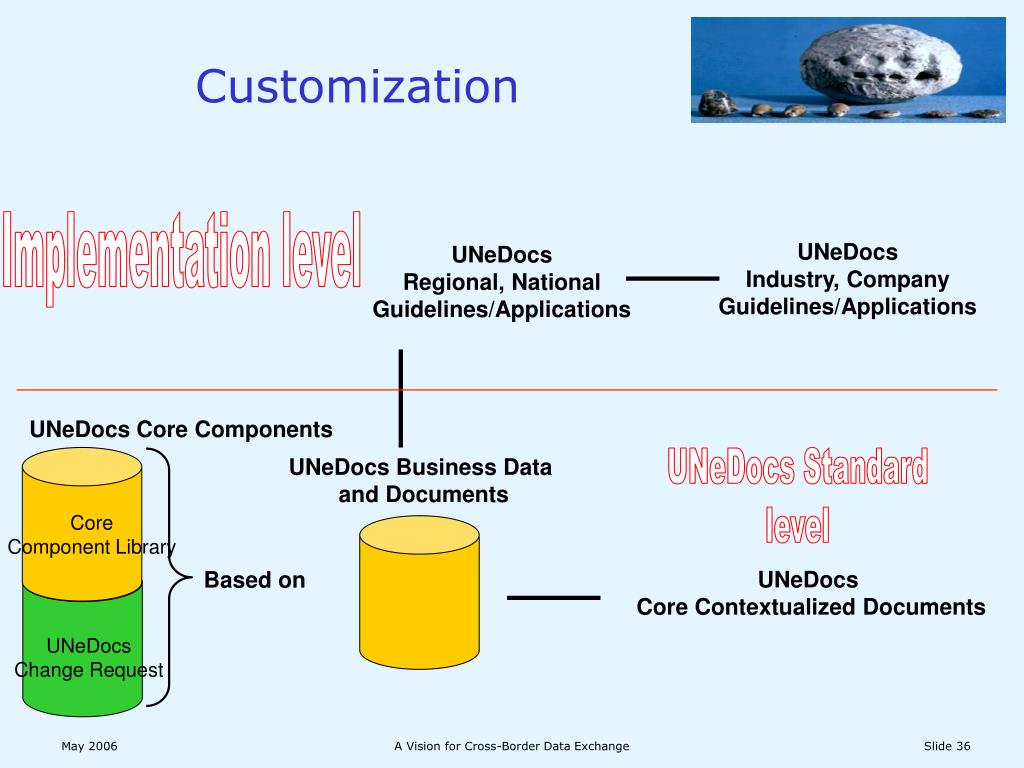 Customization

Implementation level

UNeDocs
Regional, National
Guidelines/Applications

UNeDocs
Industry, Company
Guidelines/Applications

UNeDocs Core Components

Core
Component Library

UNeDocs
Change Request

Based on

UNeDocs Business Data and Documents

UNeDocs Standard level

UNeDocs
Core Contextualized Documents

May 2006

A Vision for Cross-Border Data Exchange

Slide 36